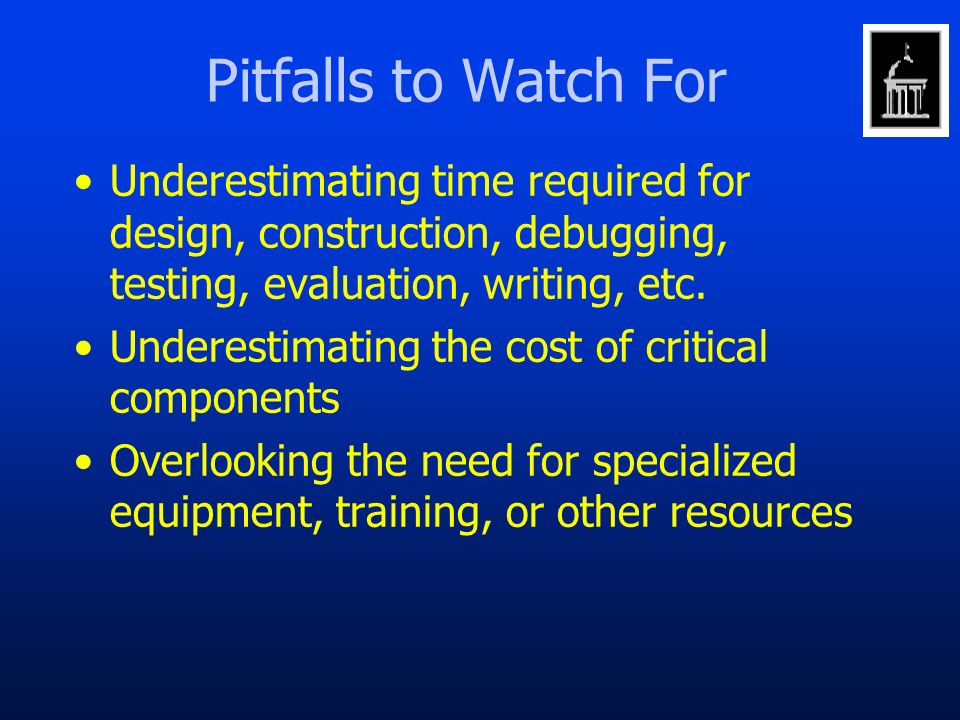 Pitfalls to Watch For

• Underestimating time required for design, construction, debugging, testing, evaluation, writing, etc.
• Underestimating the cost of critical components
• Overlooking the need for specialized equipment, training, or other resources